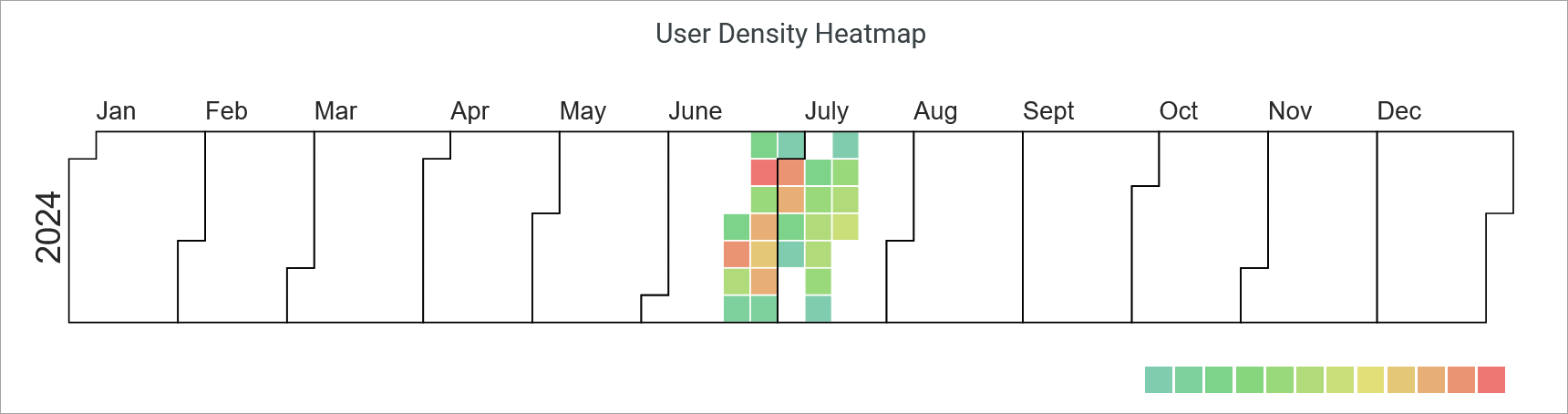 User Density Heatmap

Jan Feb Mar Apr May June July Aug Sept Oct Nov Dec

2024